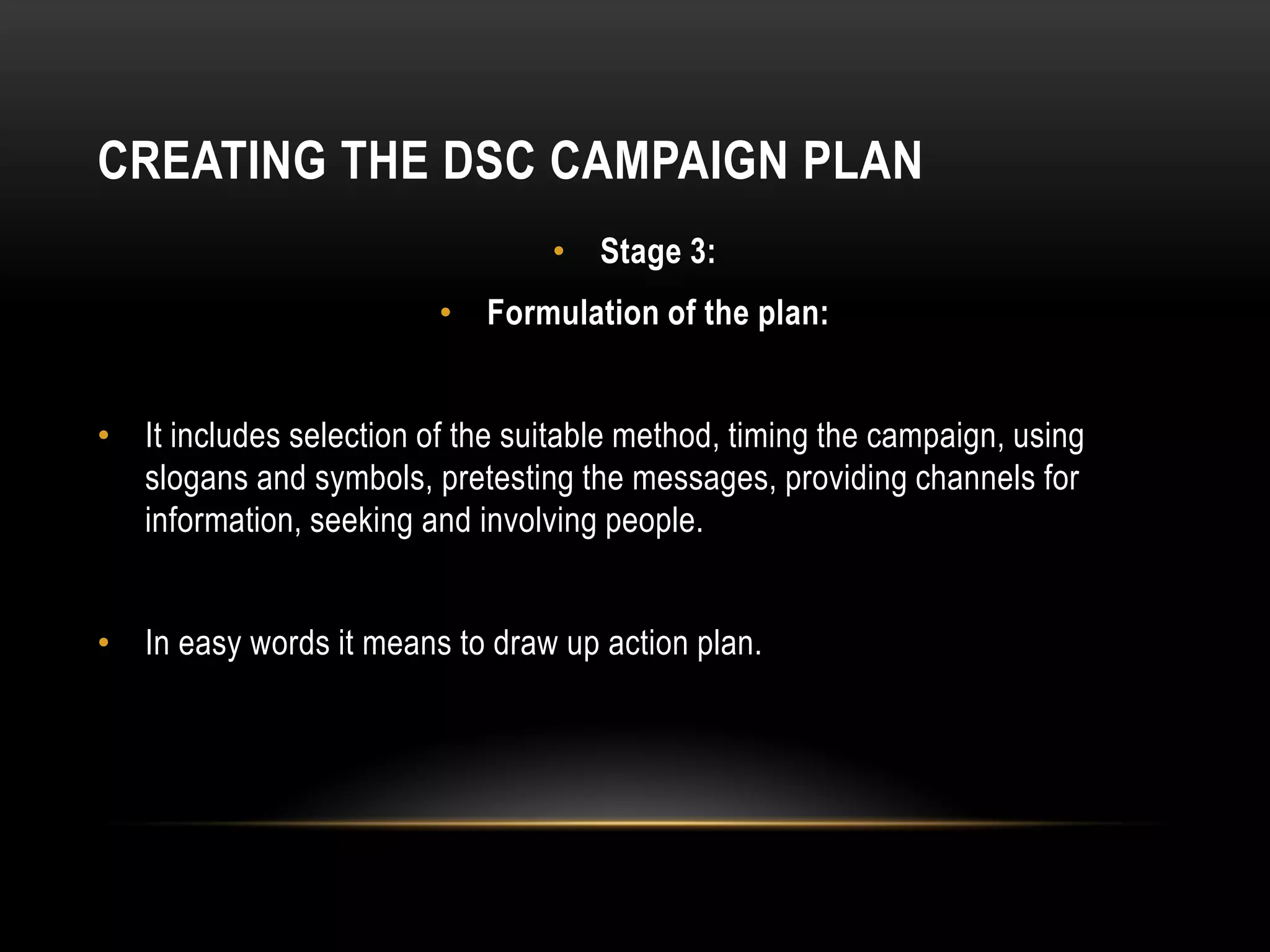 CREATING THE DSC CAMPAIGN PLAN

• Stage 3:

• Formulation of the plan:

• It includes selection of the suitable method, timing the campaign, using slogans and symbols, pretesting the messages, providing channels for information, seeking and involving people.

• In easy words it means to draw up action plan.